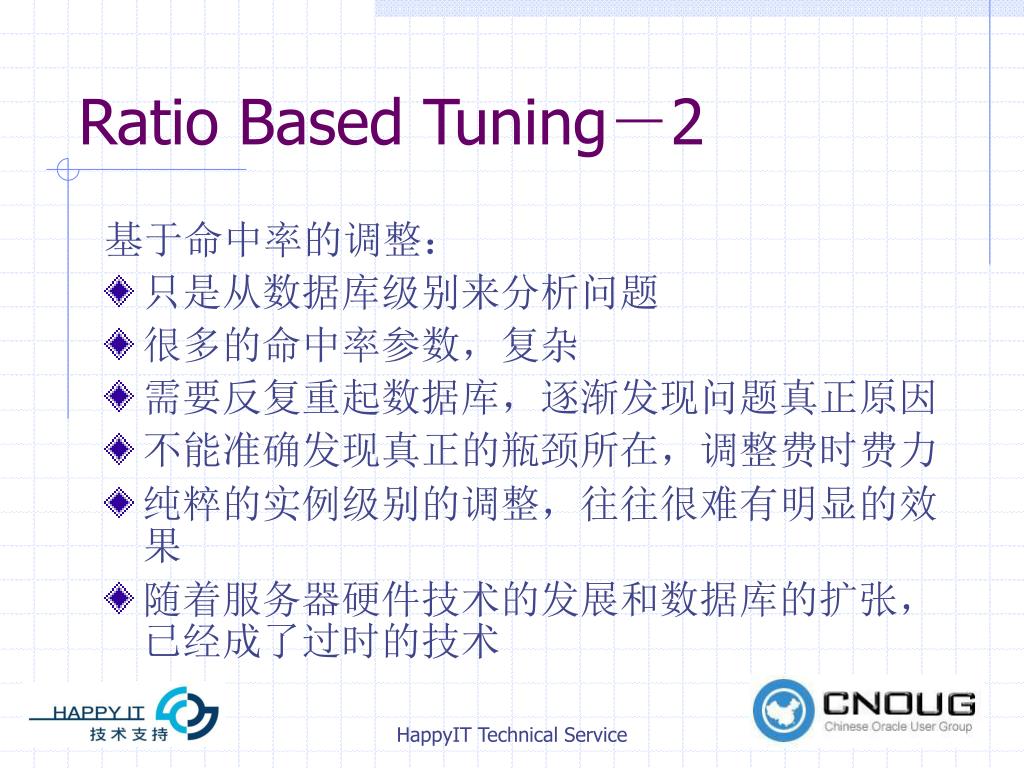 Ratio Based Tuning－2

基于命中率的调整：

只是从数据库级别来分析问题

很多的命中率参数，复杂

需要反复重起数据库，逐渐发现问题真正原因

不能准确发现真正的瓶颈所在，调整费时费力

纯粹的实例级别的调整，往往很难有明显的效果

随着服务器硬件技术的发展和数据库的扩张，已经成了过时的技术

HAPPY IT
技术支持

HappyIT Technical Service

CNOUG
Chinese Oracle User Group